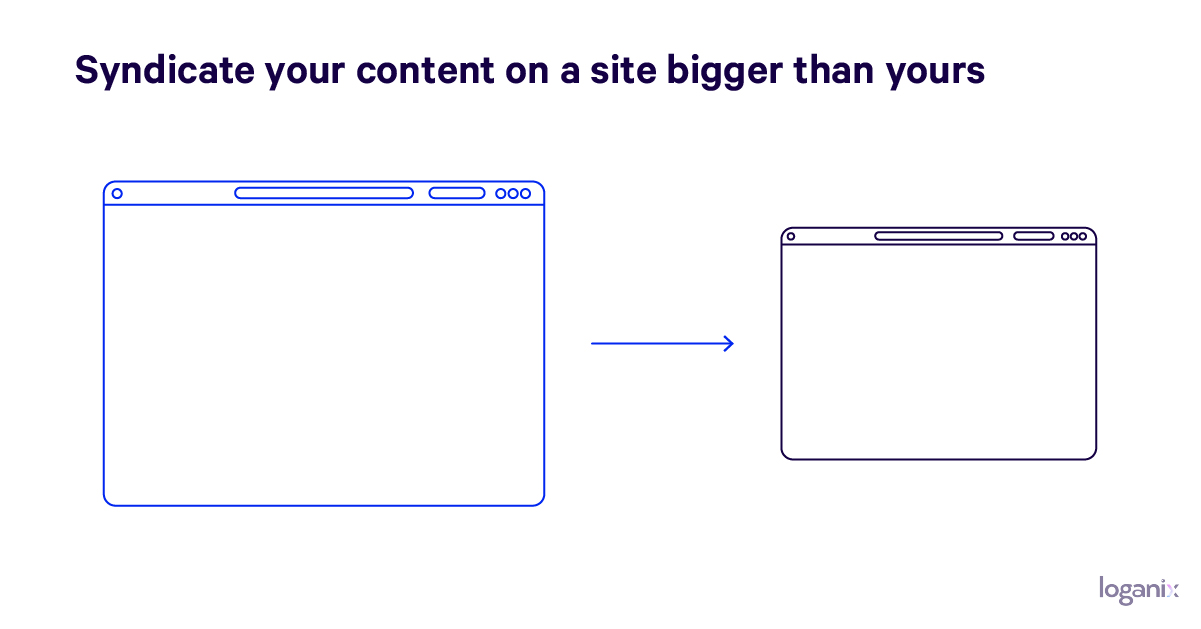 Syndicate your content on a site bigger than yours

loganix